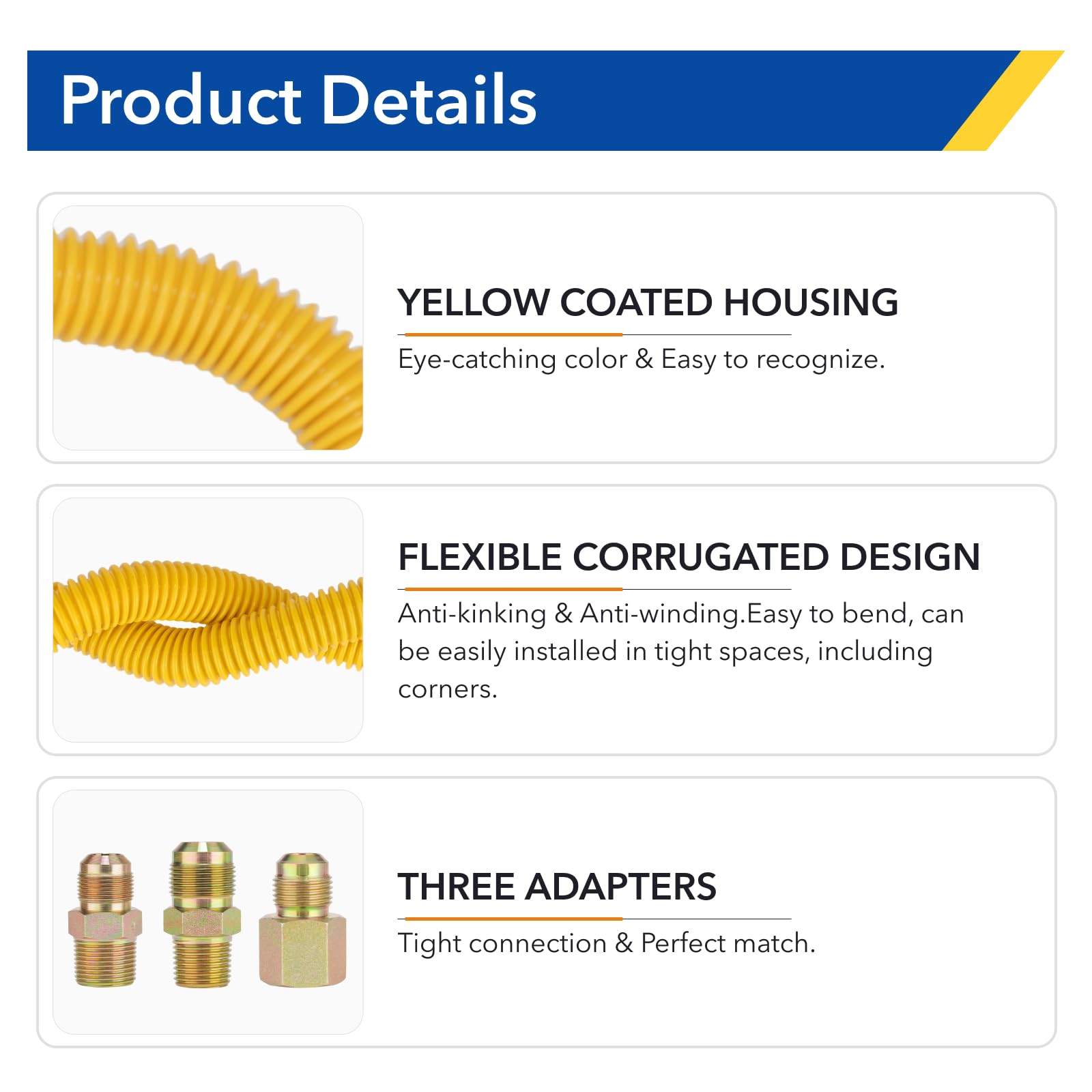 Product Details

YELLOW COATED HOUSING

Eye-catching color & Easy to recognize.

FLEXIBLE CORRUGATED DESIGN

Anti-kinking & Anti-winding.Easy to bend, can be easily installed in tight spaces, including corners.

THREE ADAPTERS

Tight connection & Perfect match.